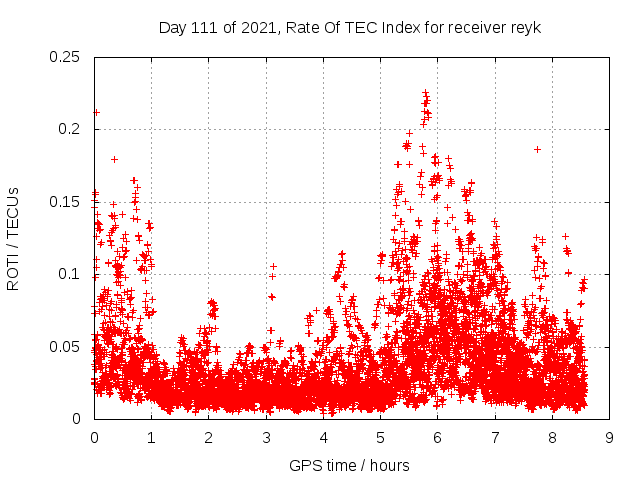 Day 111 of 2021, Rate Of TEC Index for receiver reyk

ROTI / TECUs

0.25
0.2
0.15
0.1
0.05
0

0 1 2 3 4 5 6 7 8 9

GPS time / hours